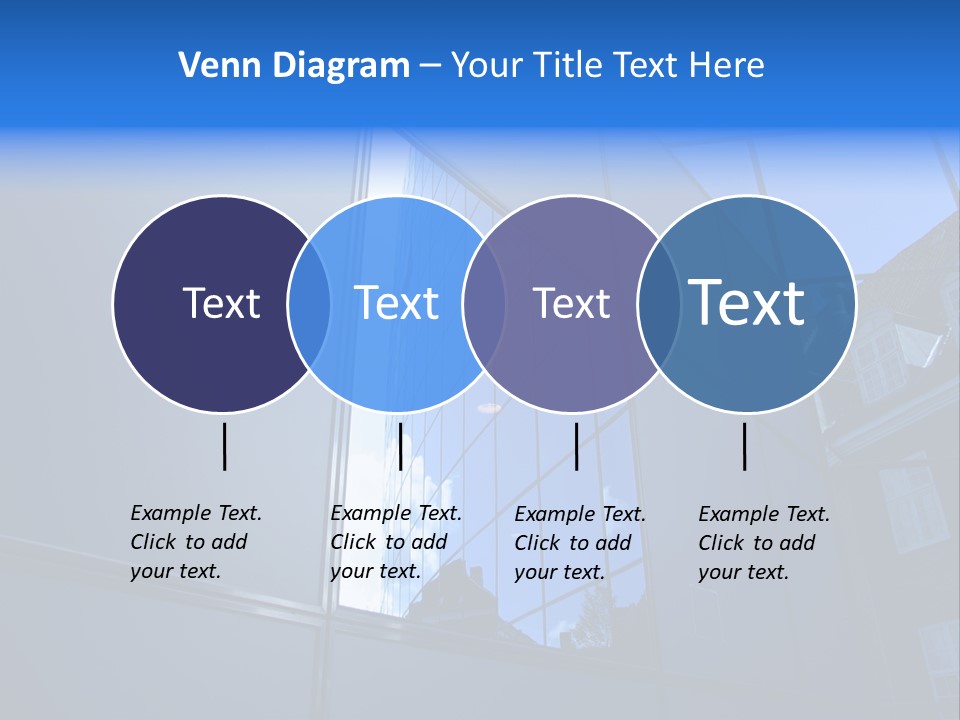 Venn Diagram – Your Title Text Here

Text

Text

Text

Text

Example Text. Click to add your text.

Example Text. Click to add your text.

Example Text. Click to add your text.

Example Text. Click to add your text.